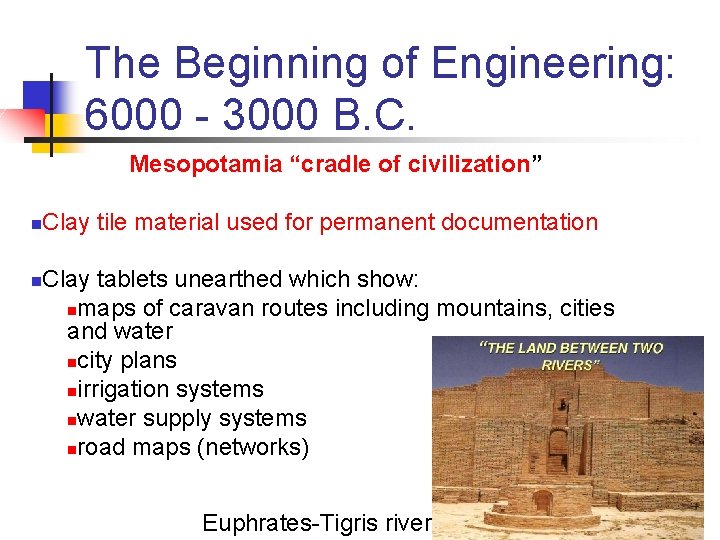 The Beginning of Engineering: 6000 - 3000 B.C.

Mesopotamia “cradle of civilization”

Clay tile material used for permanent documentation

Clay tablets unearthed which show:
maps of caravan routes including mountains, cities and water
city plans
irrigation systems
water supply systems
road maps (networks)

“THE LAND BETWEEN TWO RIVERS”

Euphrates-Tigris river